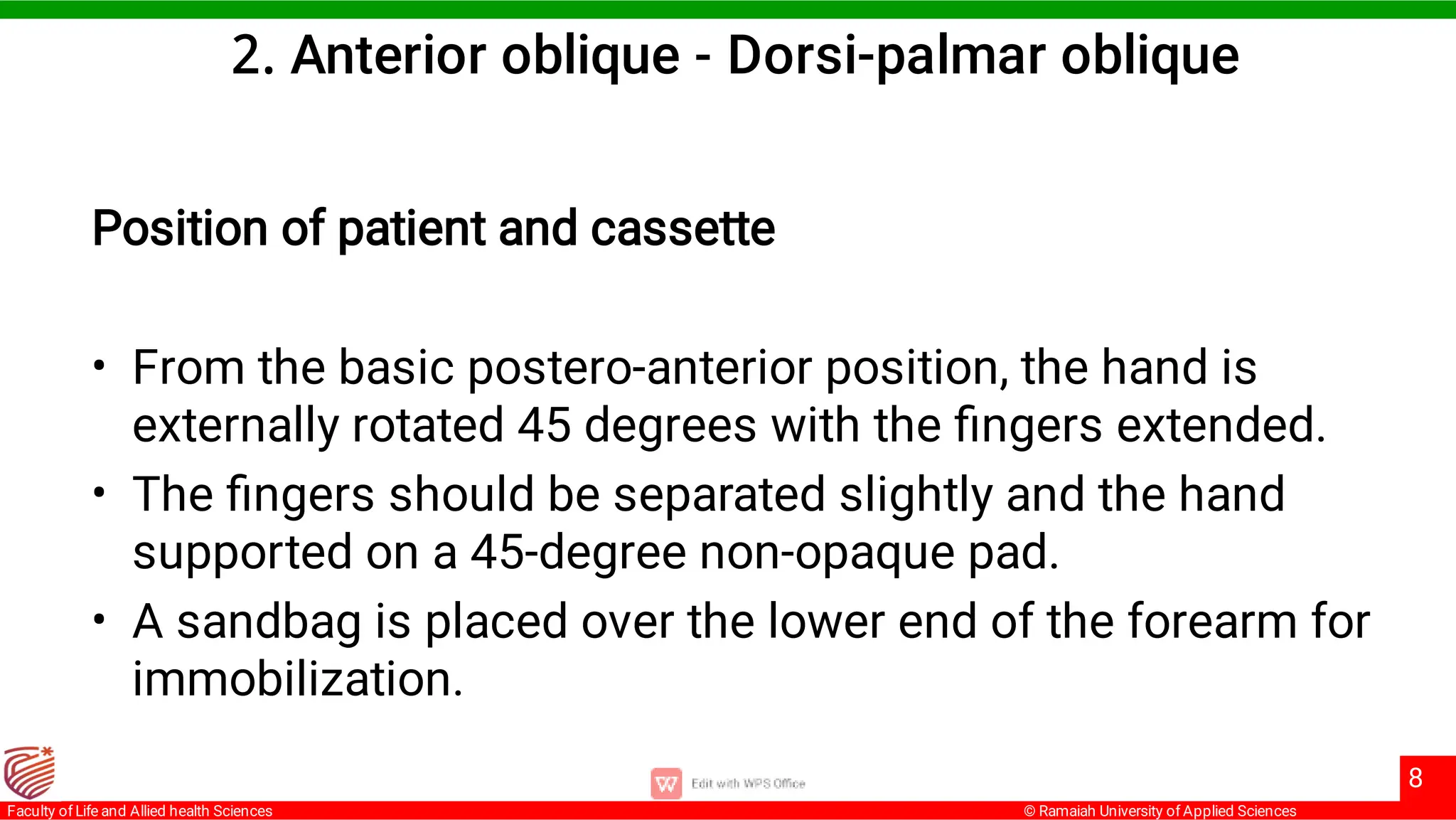 2. Anterior oblique - Dorsi-palmar oblique

Position of patient and cassette

• From the basic postero-anterior position, the hand is externally rotated 45 degrees with the fingers extended.
• The fingers should be separated slightly and the hand supported on a 45-degree non-opaque pad.
• A sandbag is placed over the lower end of the forearm for immobilization.

Edit with WPS Office

8

Faculty of Life and Allied health Sciences

© Ramaiah University of Applied Sciences